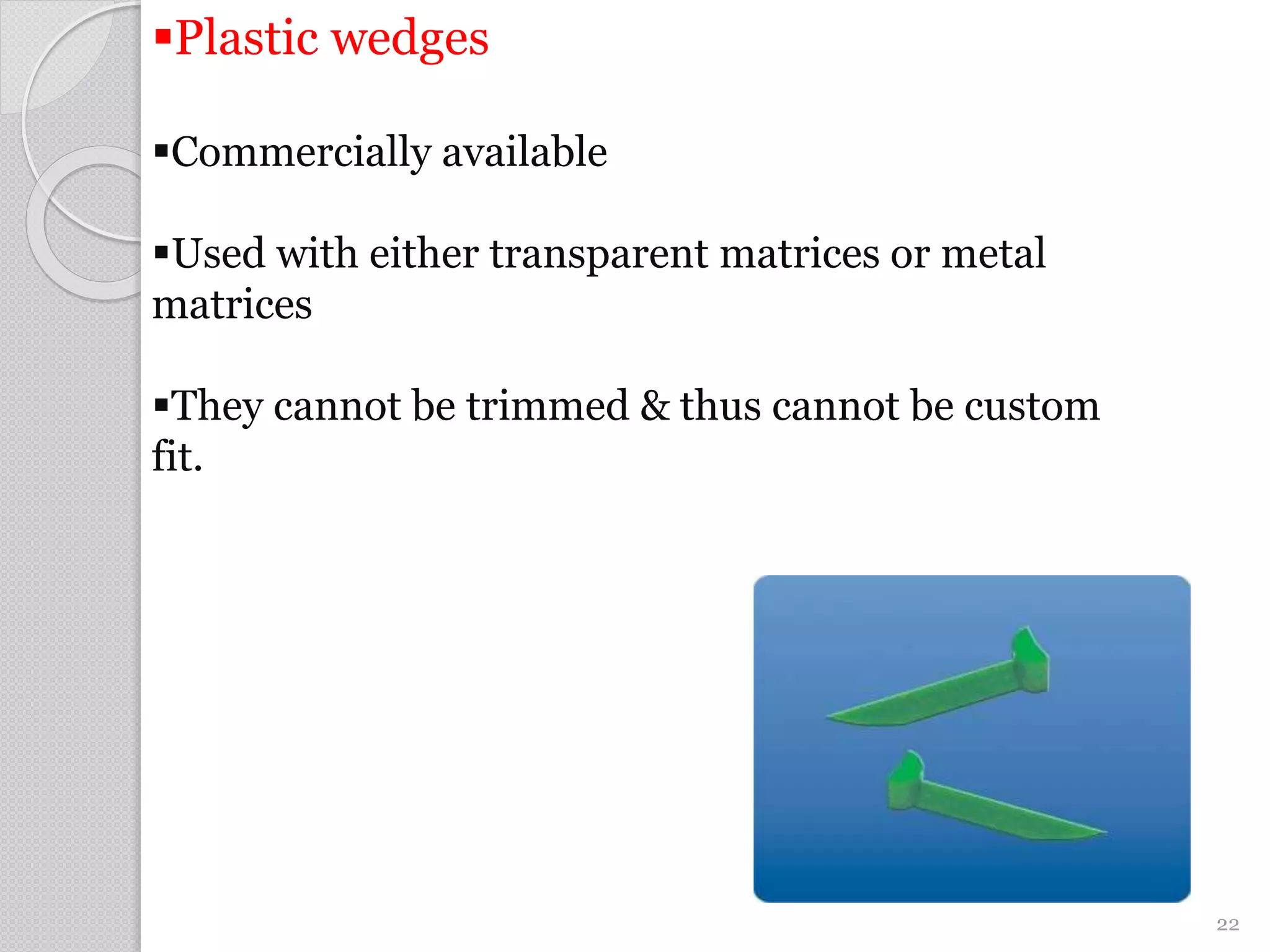 ▪Plastic wedges

▪Commercially available

▪Used with either transparent matrices or metal matrices

▪They cannot be trimmed & thus cannot be custom fit.

22